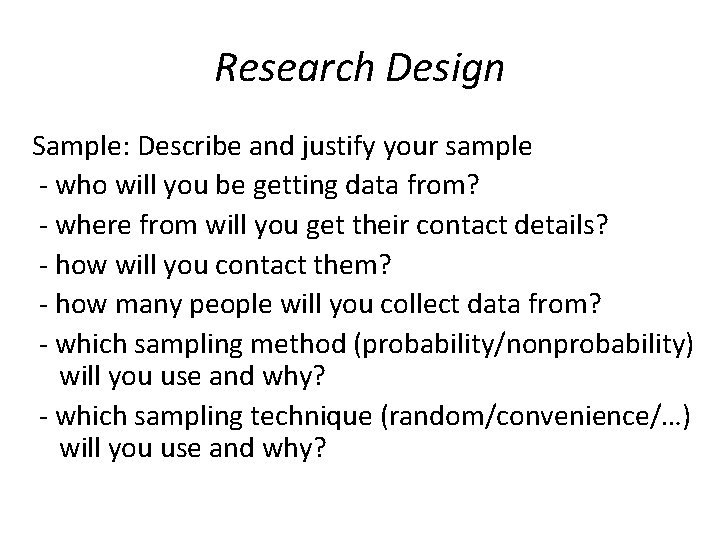 Research Design

Sample: Describe and justify your sample
- who will you be getting data from?
- where from will you get their contact details?
- how will you contact them?
- how many people will you collect data from?
- which sampling method (probability/nonprobability) will you use and why?
- which sampling technique (random/convenience/…) will you use and why?